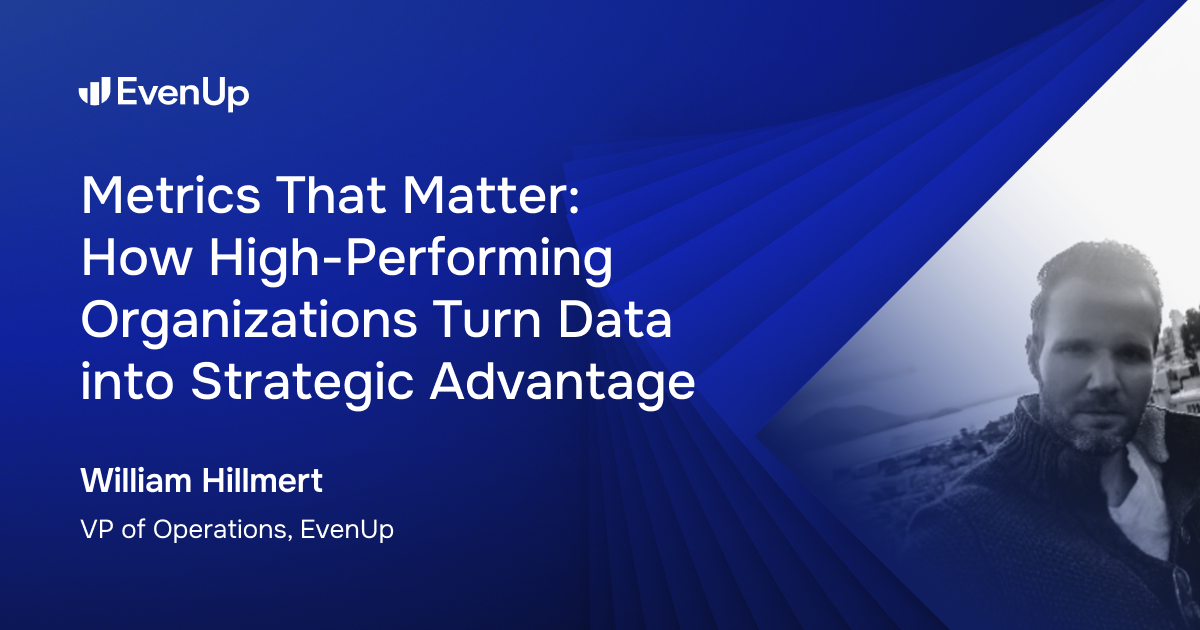 EvenUp

Metrics That Matter: How High-Performing Organizations Turn Data into Strategic Advantage

William Hillmert

VP of Operations, EvenUp